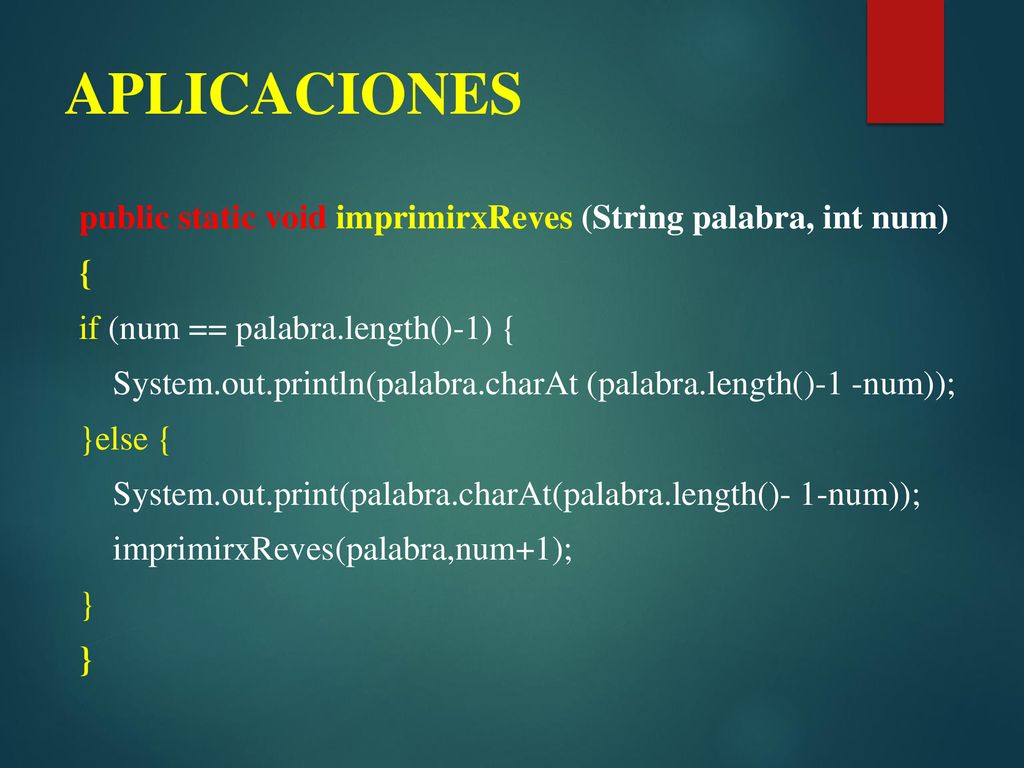 APLICACIONES

public static void imprimirxReves (String palabra, int num)
{
if (num == palabra.length()-1) {
System.out.println(palabra.charAt (palabra.length()-1 -num));
}else {
System.out.print(palabra.charAt(palabra.length()- 1-num));
imprimirxReves(palabra,num+1);
}
}